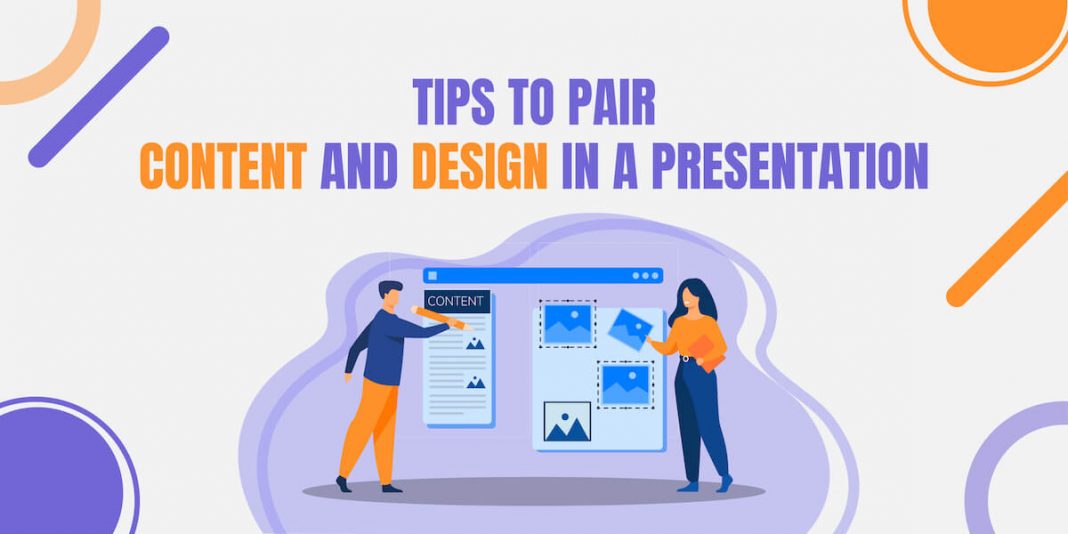 TIPS TO PAIR
CONTENT AND DESIGN IN A PRESENTATION

CONTENT